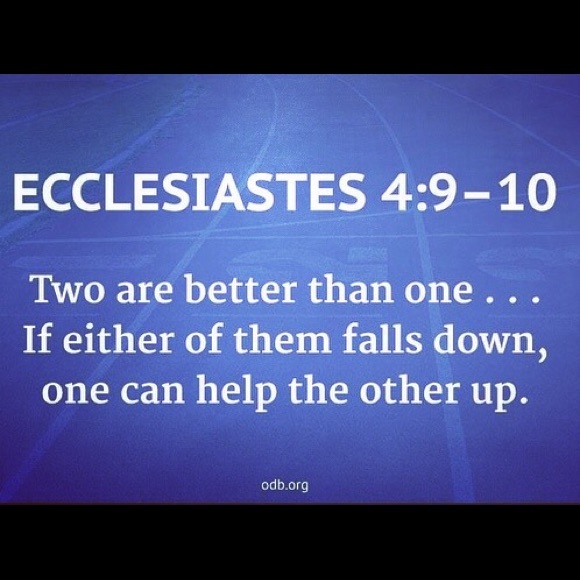 ECCLESIASTES 4:9–10

Two are better than one . . . If either of them falls down, one can help the other up.

odb.org